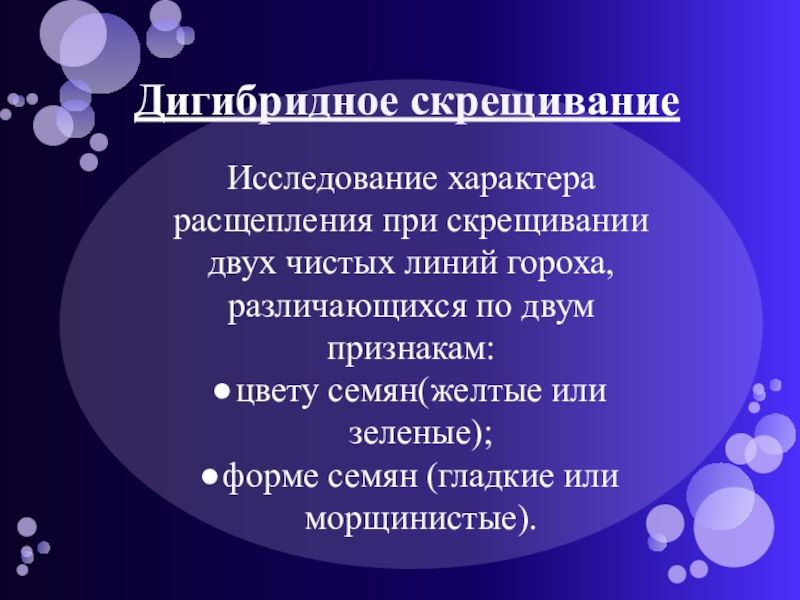 Дигибридное скрещивание

Исследование характера расщепления при скрещивании двух чистых линий гороха, различающихся по двум признакам:

● цвету семян(желтые или зеленые);

● форме семян (гладкие или морщинистые).